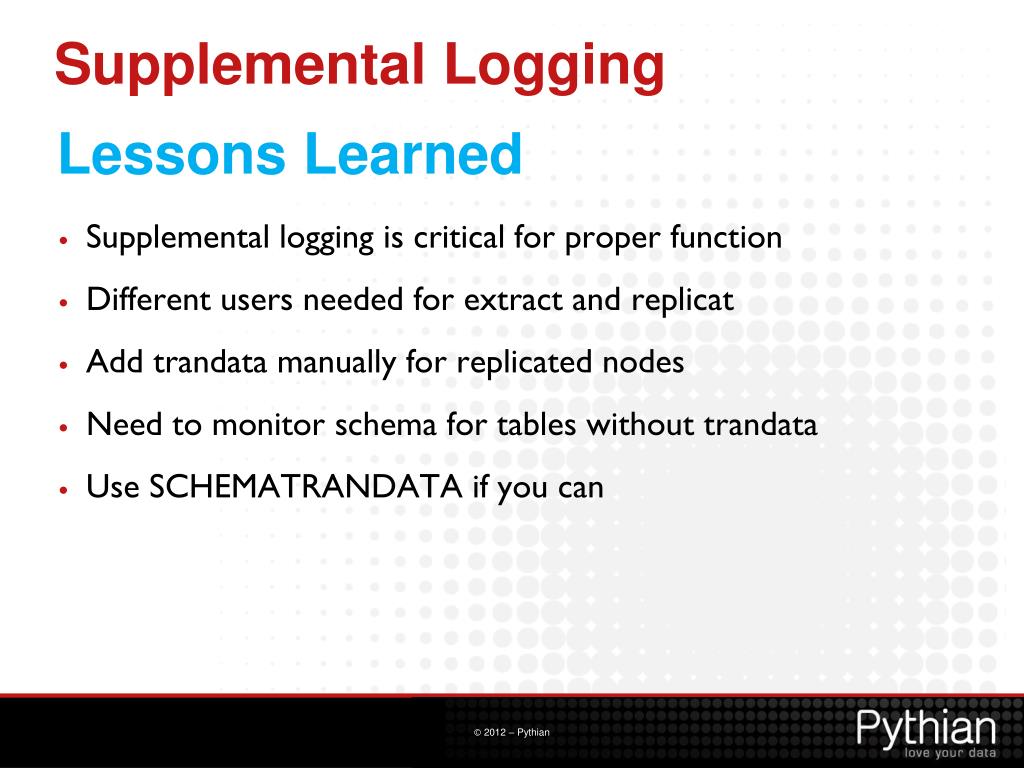 Supplemental Logging

Lessons Learned

• Supplemental logging is critical for proper function
• Different users needed for extract and replicat
• Add trandata manually for replicated nodes
• Need to monitor schema for tables without trandata
• Use SCHEMATRANDATA if you can

© 2012 – Pythian

Pythian
love your data